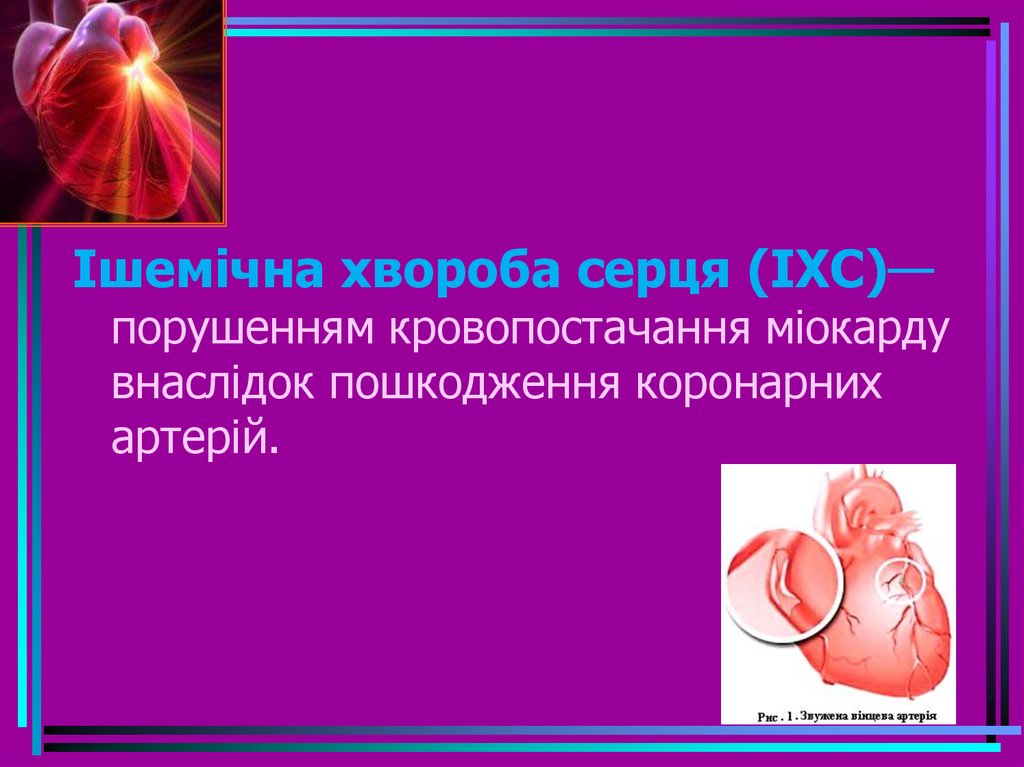 Ішемічна хвороба серця (ІХС)— порушенням кровопостачання міокарду внаслідок пошкодження коронарних артерій.

Рис . 1 . Звужена вінцева артерія